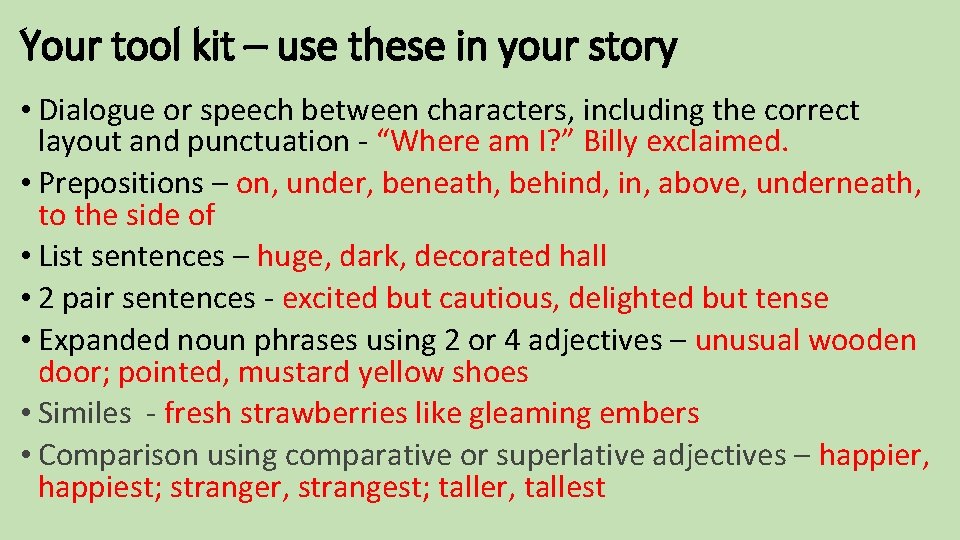 Your tool kit – use these in your story

• Dialogue or speech between characters, including the correct layout and punctuation - “Where am I?” Billy exclaimed.
• Prepositions – on, under, beneath, behind, in, above, underneath, to the side of
• List sentences – huge, dark, decorated hall
• 2 pair sentences - excited but cautious, delighted but tense
• Expanded noun phrases using 2 or 4 adjectives – unusual wooden door; pointed, mustard yellow shoes
• Similes - fresh strawberries like gleaming embers
• Comparison using comparative or superlative adjectives – happier, happiest; stranger, strangest; taller, tallest